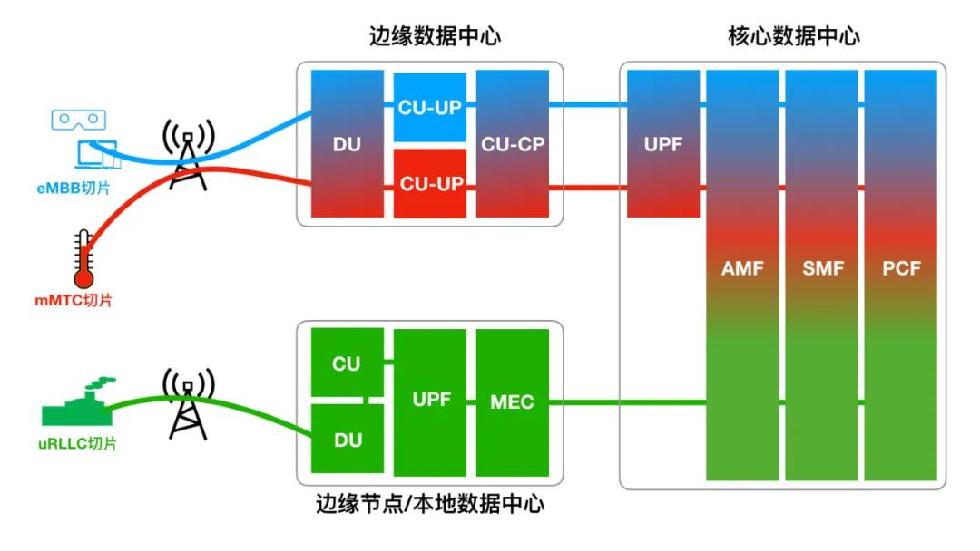 边缘数据中心

核心数据中心

eMBB切片

mMTC切片

uRLLC切片

DU

CU-UP

CU-UP

CU-CP

UPF

AMF

SMF

PCF

CU

DU

UPF

MEC

边缘节点/本地数据中心